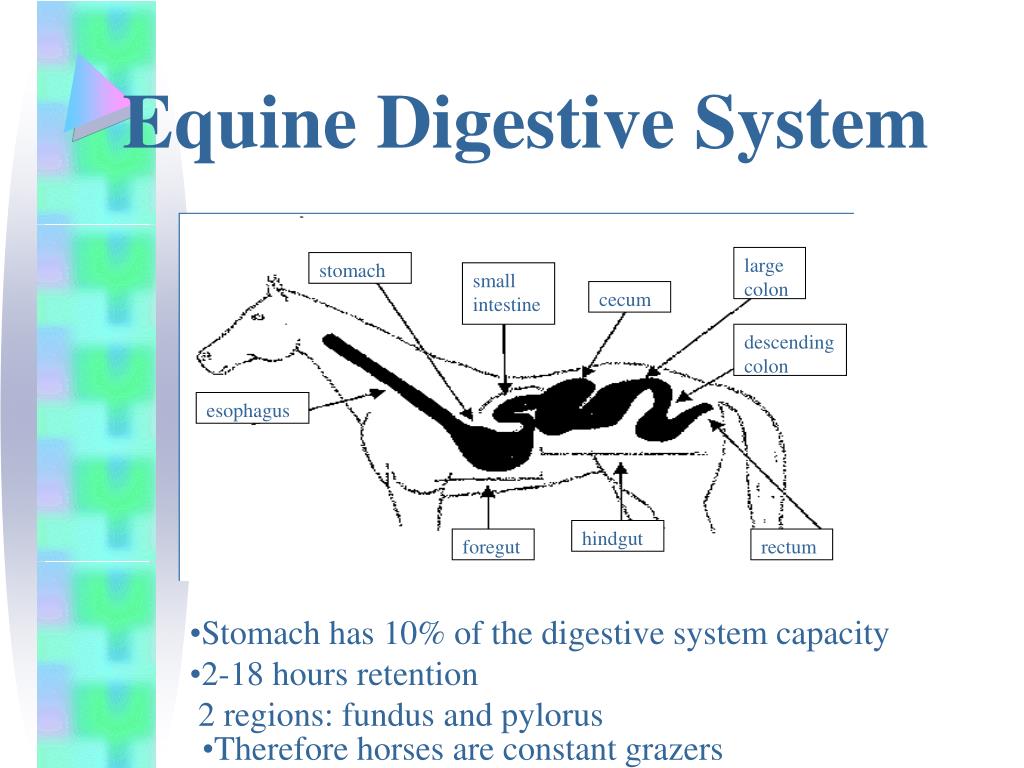 Equine Digestive System

stomach

small intestine

cecum

large colon

descending colon

esophagus

foregut

hindgut

rectum

•Stomach has 10% of the digestive system capacity
•2-18 hours retention
2 regions: fundus and pylorus
•Therefore horses are constant grazers